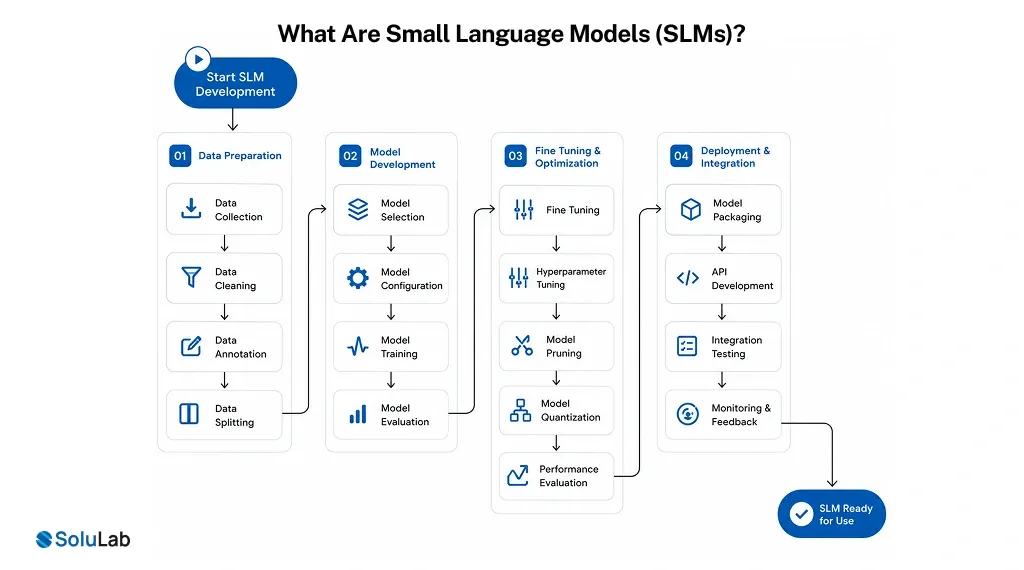 What Are Small Language Models (SLMs)?

Start SLM Development

01 Data Preparation

Data Collection

Data Cleaning

Data Annotation

Data Splitting

02 Model Development

Model Selection

Model Configuration

Model Training

Model Evaluation

03 Fine Tuning & Optimization

Fine Tuning

Hyperparameter Tuning

Model Pruning

Model Quantization

Performance Evaluation

04 Deployment & Integration

Model Packaging

API Development

Integration Testing

Monitoring & Feedback

SLM Ready for Use

SoluLab